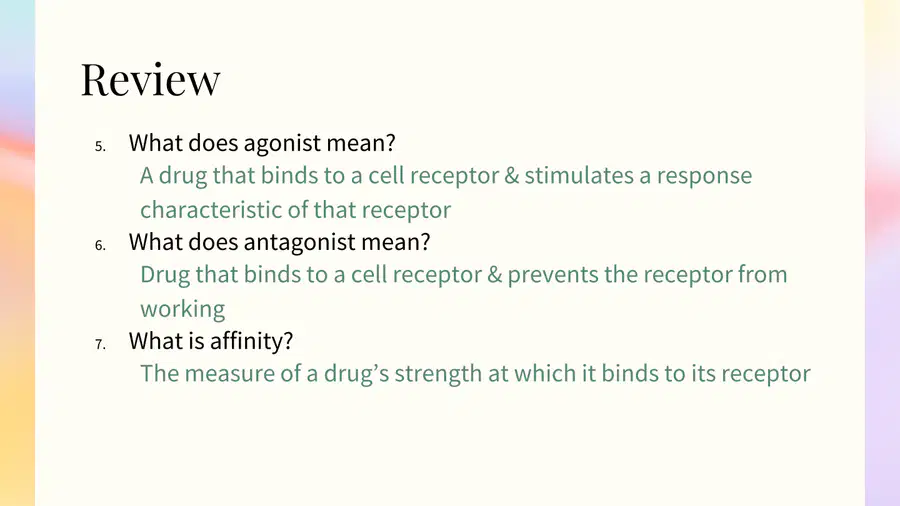 Review

5. What does agonist mean?
A drug that binds to a cell receptor & stimulates a response characteristic of that receptor

6. What does antagonist mean?
Drug that binds to a cell receptor & prevents the receptor from working

7. What is affinity?
The measure of a drug's strength at which it binds to its receptor